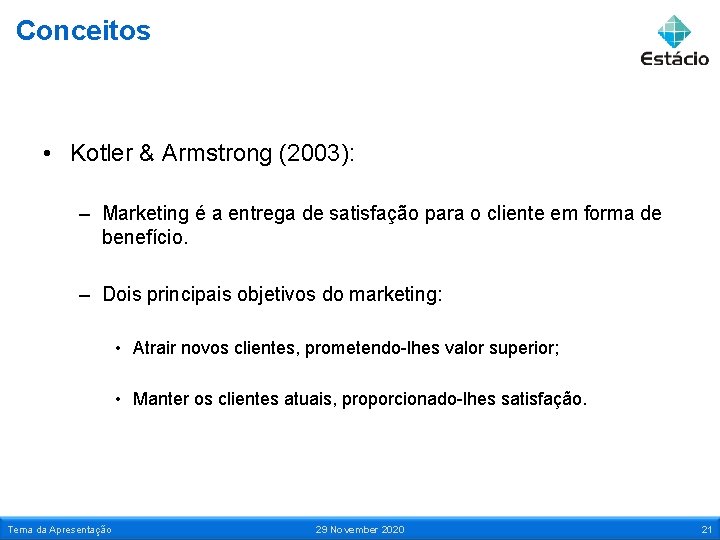 Conceitos

Estácio

• Kotler & Armstrong (2003):

– Marketing é a entrega de satisfação para o cliente em forma de benefício.

– Dois principais objetivos do marketing:

• Atrair novos clientes, prometendo-lhes valor superior;

• Manter os clientes atuais, proporcionado-lhes satisfação.

Tema da Apresentação 29 November 2020 21